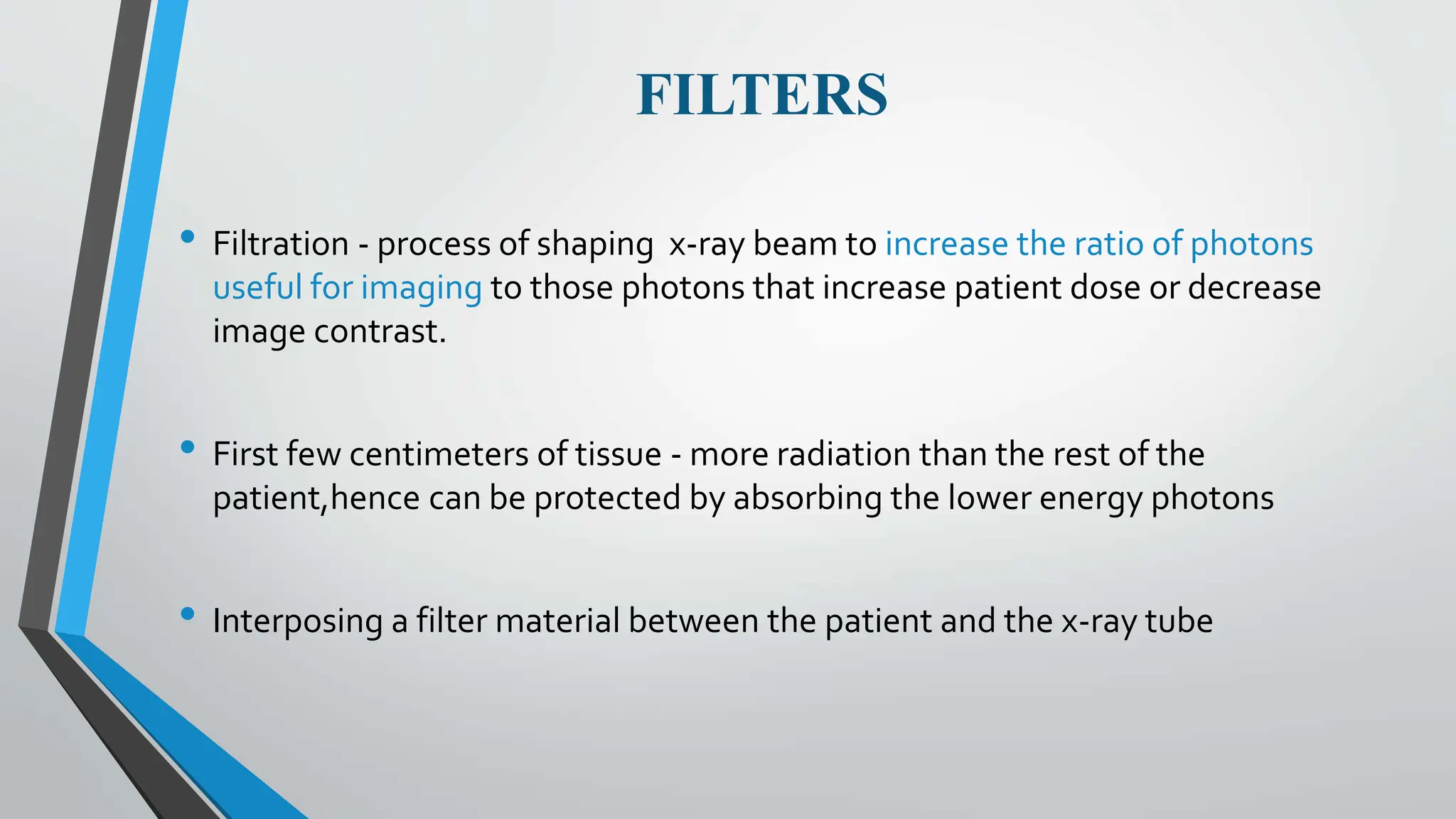 FILTERS

• Filtration - process of shaping x-ray beam to increase the ratio of photons useful for imaging to those photons that increase patient dose or decrease image contrast.

• First few centimeters of tissue - more radiation than the rest of the patient,hence can be protected by absorbing the lower energy photons

• Interposing a filter material between the patient and the x-ray tube